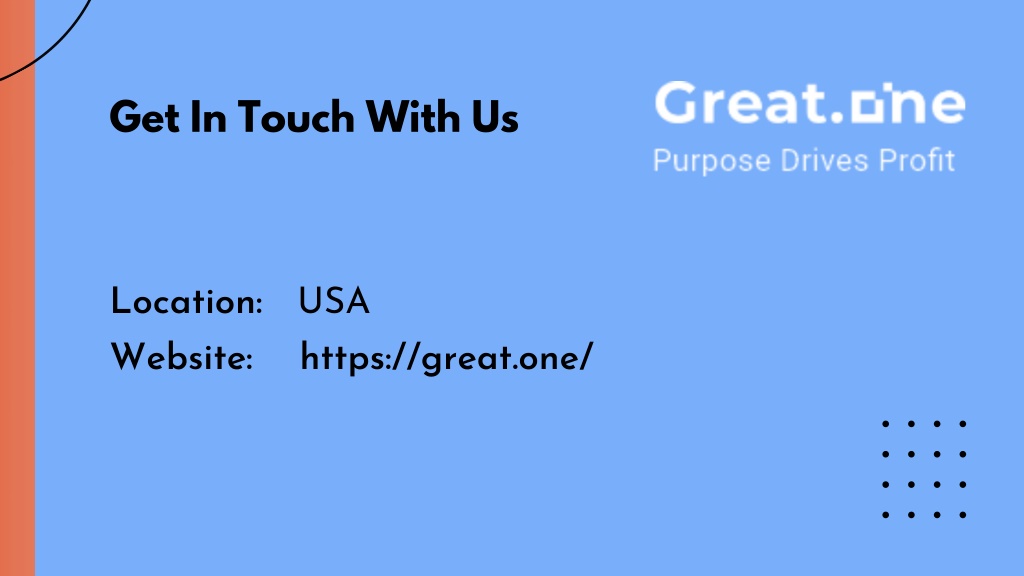 Get In Touch With Us

Great.one
Purpose Drives Profit

Location: USA
Website: https://great.one/